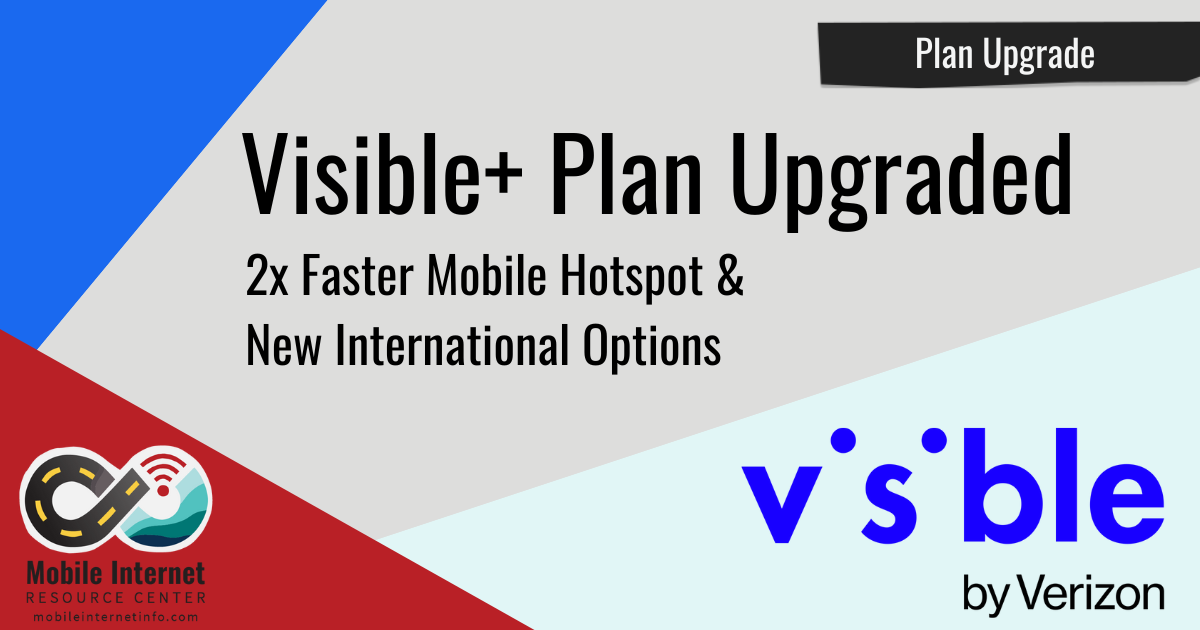 Plan Upgrade

Visible+ Plan Upgraded

2x Faster Mobile Hotspot & New International Options

Mobile Internet
RESOURCE CENTER
mobileinternetinfo.com

visible
by Verizon